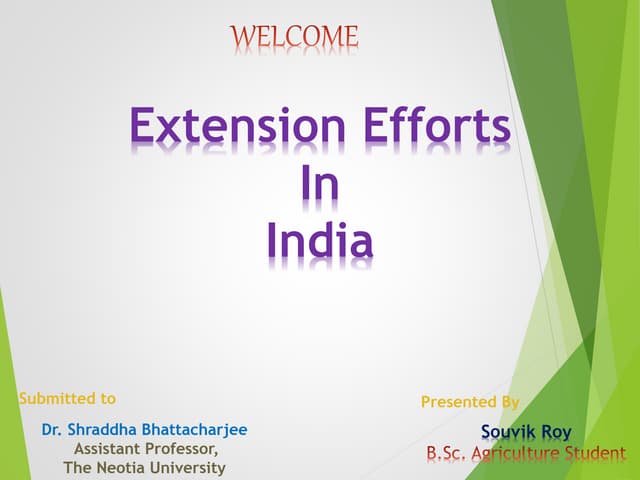 WELCOME

Extension Efforts
In
India

Submitted to

Dr. Shraddha Bhattacharjee
Assistant Professor,
The Neotia University

Presented By

Souvik Roy
B.Sc. Agriculture Student